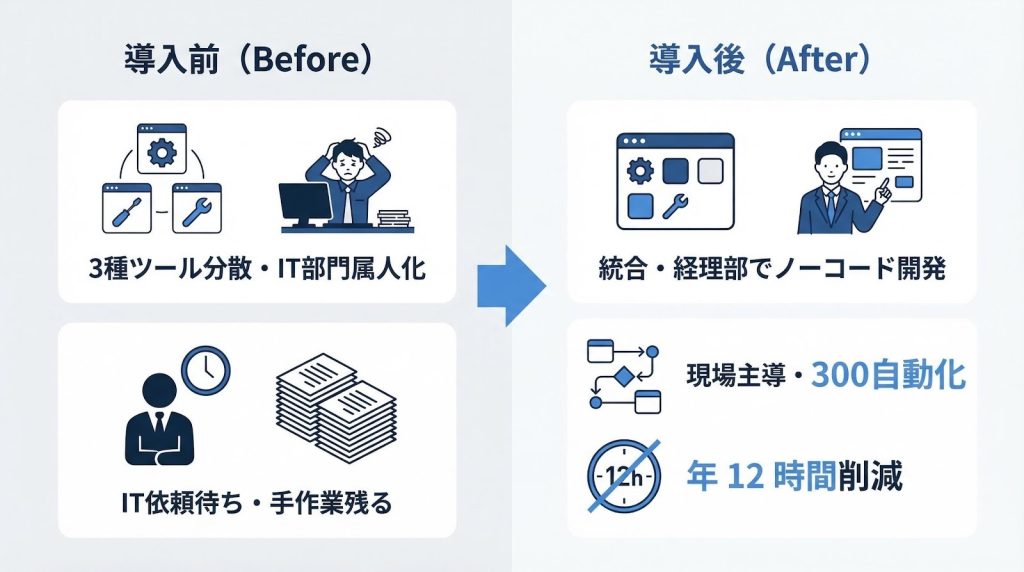 導入前（Before）

3種ツール分散・IT部門属人化

IT依頼待ち・手作業残る

導入後（After）

統合・経理部でノーコード開発

現場主導・300自動化

12h

年 12 時間削減